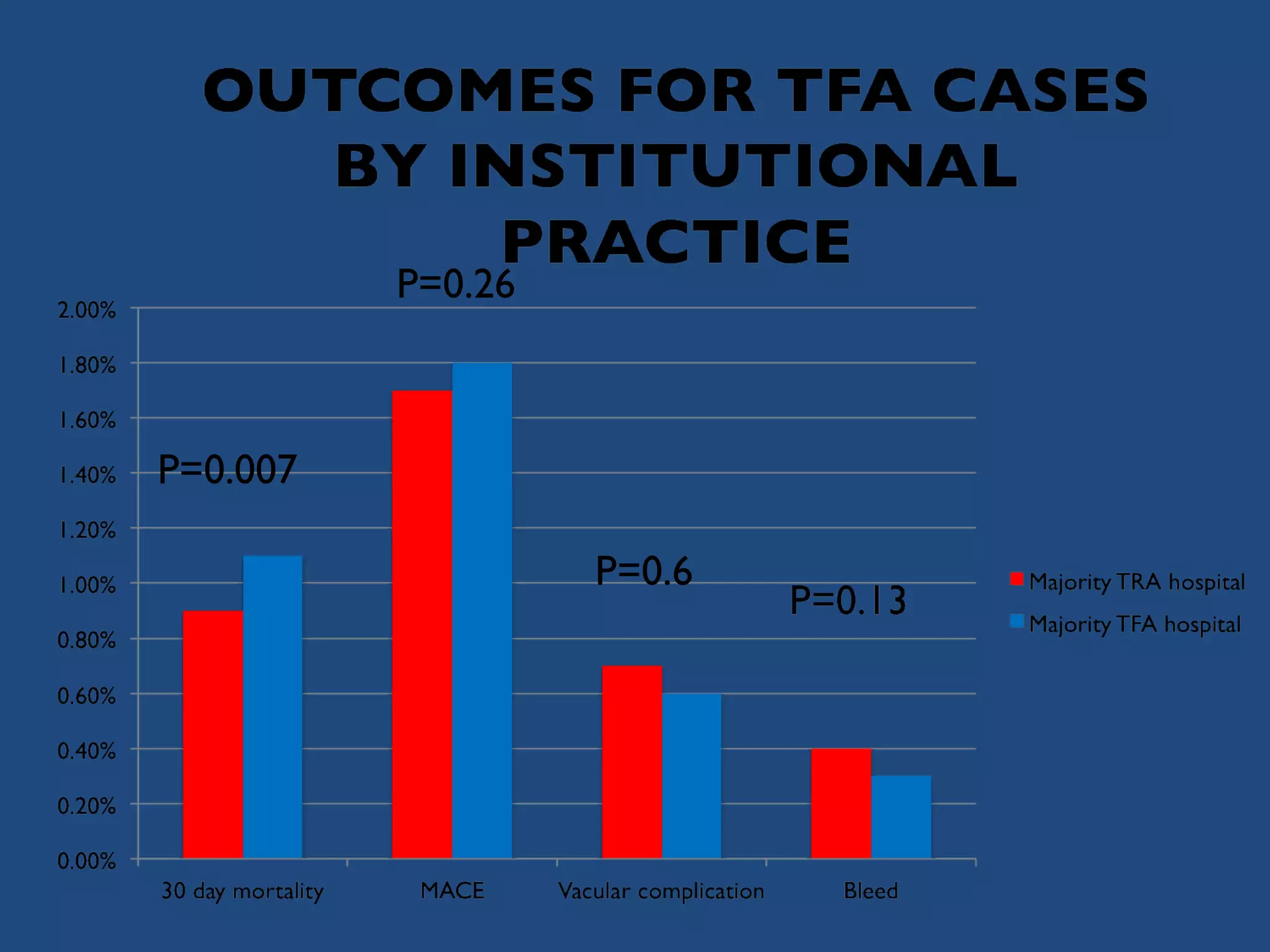 OUTCOMES FOR TFA CASES BY INSTITUTIONAL PRACTICE

P=0.26

P=0.007

P=0.6

P=0.13

2.00%
1.80%
1.60%
1.40%
1.20%
1.00%
0.80%
0.60%
0.40%
0.20%
0.00%

30 day mortality
MACE
Vacular complication
Bleed

Majority TRA hospital
Majority TFA hospital